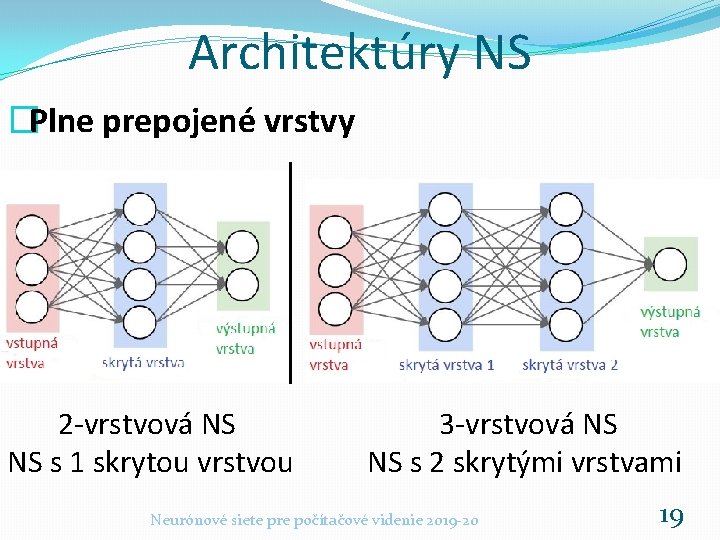 Architektúry NS

Plne prepojené vrstvy

vstupná vrstva
skrytá vrstva
výstupná vrstva

vstupná vrstva
skrytá vrstva 1
skrytá vrstva 2
výstupná vrstva

2-vrstvová NS
NS s 1 skrytou vrstvou

3-vrstvová NS
NS s 2 skrytými vrstvami

Neurónové siete pre počítačové videnie 2019-20

19